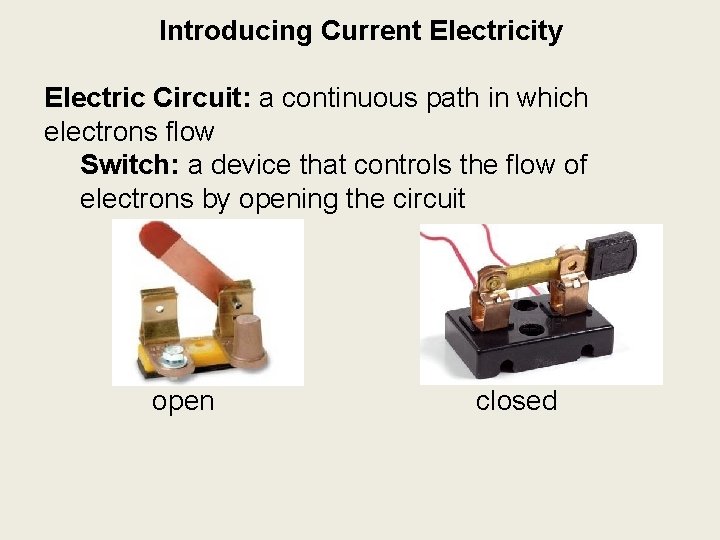 Introducing Current Electricity

Electric Circuit: a continuous path in which electrons flow

Switch: a device that controls the flow of electrons by opening the circuit

open

closed